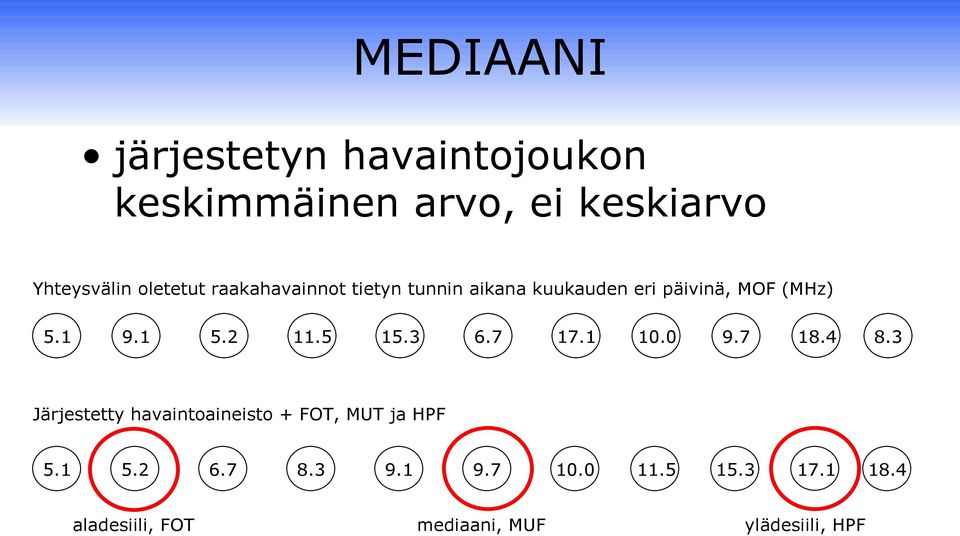 MEDIAANI

• järjestetyn havaintojoukon keskimmäinen arvo, ei keskiarvo

Yhteysvälin oletetut raakahavainnot tietyn tunnin aikana kuukauden eri päivinä, MOF (MHz)

5.1 9.1 5.2 11.5 15.3 6.7 17.1 10.0 9.7 18.4 8.3

Järjestetty havaintoaineisto + FOT, MUT ja HPF

5.1 5.2 6.7 8.3 9.1 9.7 10.0 11.5 15.3 17.1 18.4

aladesiili, FOT

mediaani, MUF

ylädesiili, HPF